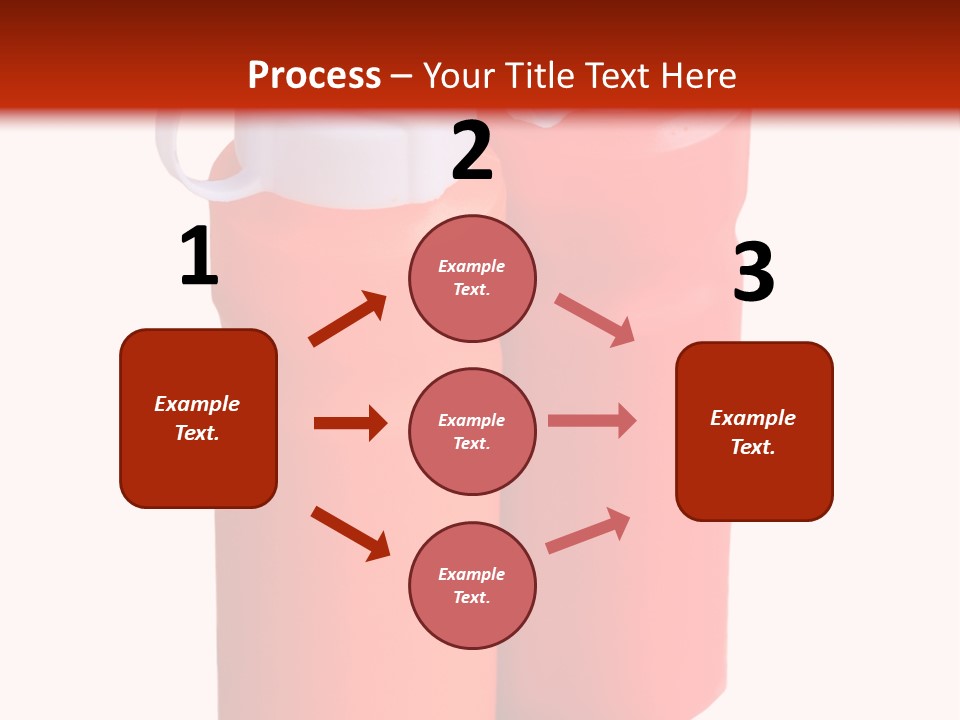 Process – Your Title Text Here

1

Example Text.

2

Example Text.

Example Text.

Example Text.

3

Example Text.